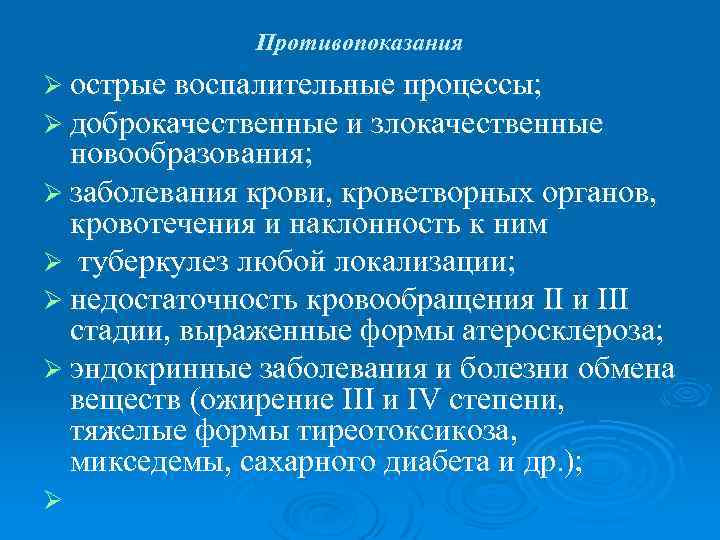 Противопоказания

➢ острые воспалительные процессы;

➢ доброкачественные и злокачественные новообразования;

➢ заболевания крови, кроветворных органов, кровотечения и наклонность к ним

➢ туберкулез любой локализации;

➢ недостаточность кровообращения II и III стадии, выраженные формы атеросклероза;

➢ эндокринные заболевания и болезни обмена веществ (ожирение III и IV степени, тяжелые формы тиреотоксикоза, микседемы, сахарного диабета и др.);

➢